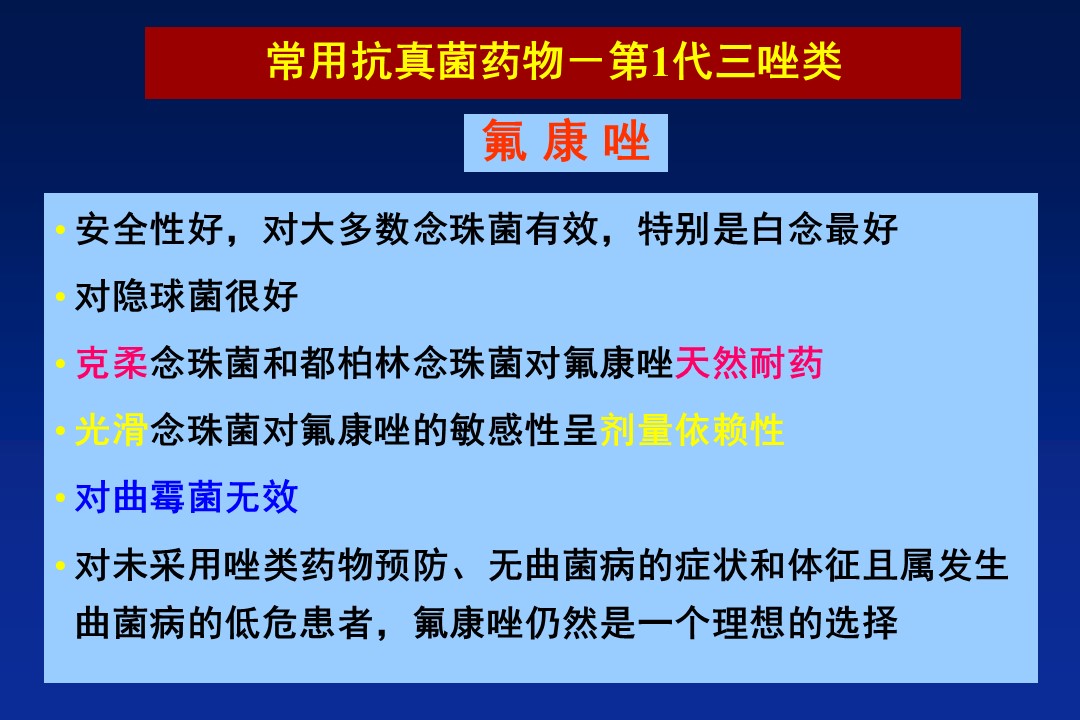 常用抗真菌药物－第1代三唑类

氟 康 唑

• 安全性好，对大多数念珠菌有效，特别是白念最好

• 对隐球菌很好

• 克柔念珠菌和都柏林念珠菌对氟康唑天然耐药

• 光滑念珠菌对氟康唑的敏感性呈剂量依赖性

• 对曲霉菌无效

• 对未采用唑类药物预防、无曲菌病的症状和体征且属发生曲菌病的低危患者，氟康唑仍然是一个理想的选择